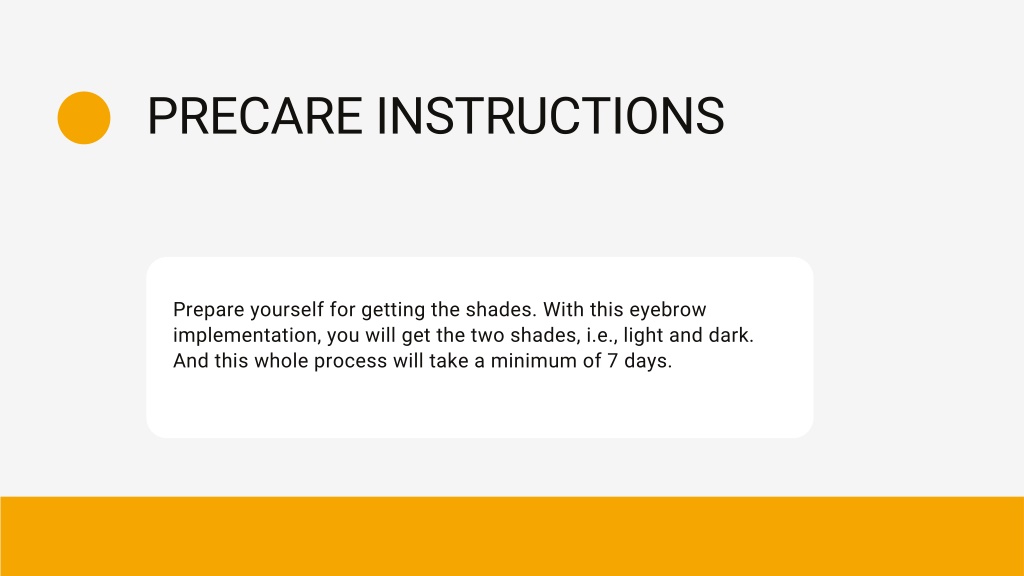 PRECARE INSTRUCTIONS

Prepare yourself for getting the shades. With this eyebrow implementation, you will get the two shades, i.e., light and dark. And this whole process will take a minimum of 7 days.